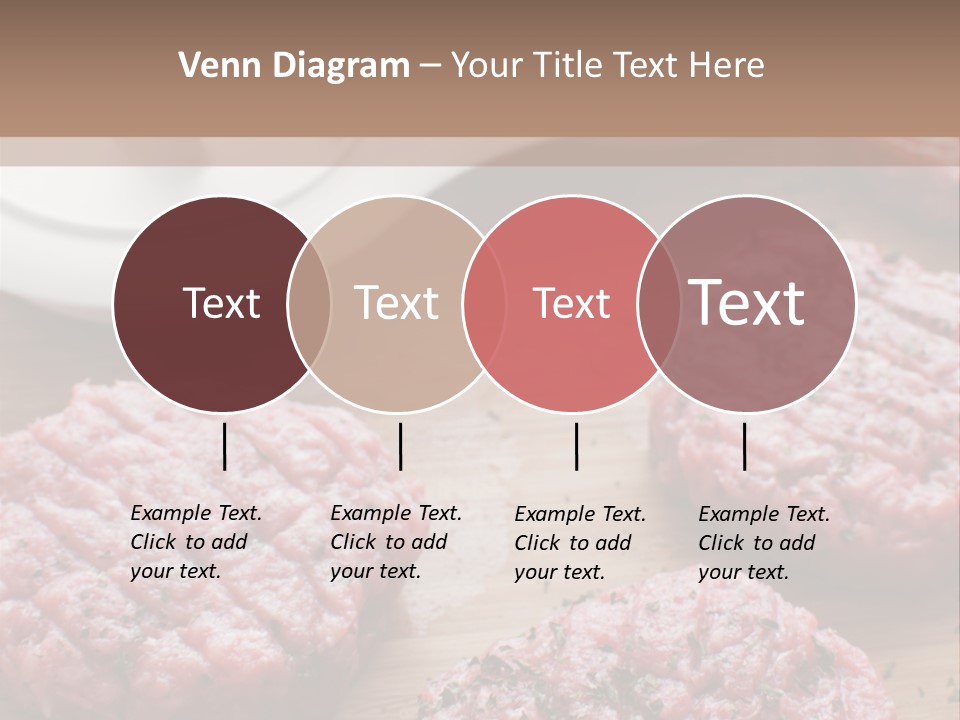 Venn Diagram – Your Title Text Here

Text

Text

Text

Text

Example Text. Click to add your text.

Example Text. Click to add your text.

Example Text. Click to add your text.

Example Text. Click to add your text.